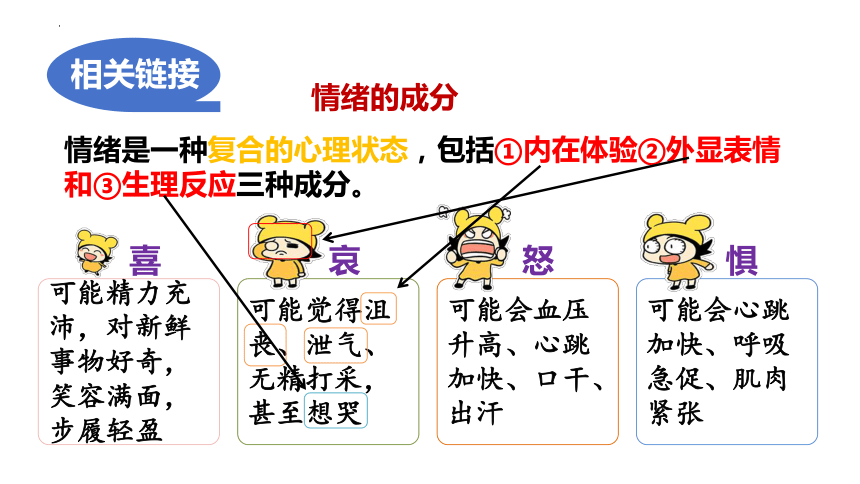 相关链接

情绪的成分

情绪是一种复合的心理状态，包括①内在体验②外显表情和③生理反应三种成分。

喜

可能精力充沛，对新鲜事物好奇，笑容满面，步履轻盈

哀

可能觉得沮丧、泄气、无精打采，甚至想哭

怒

可能会血压升高、心跳加快、口干、出汗

惧

可能会心跳加快、呼吸急促、肌肉紧张